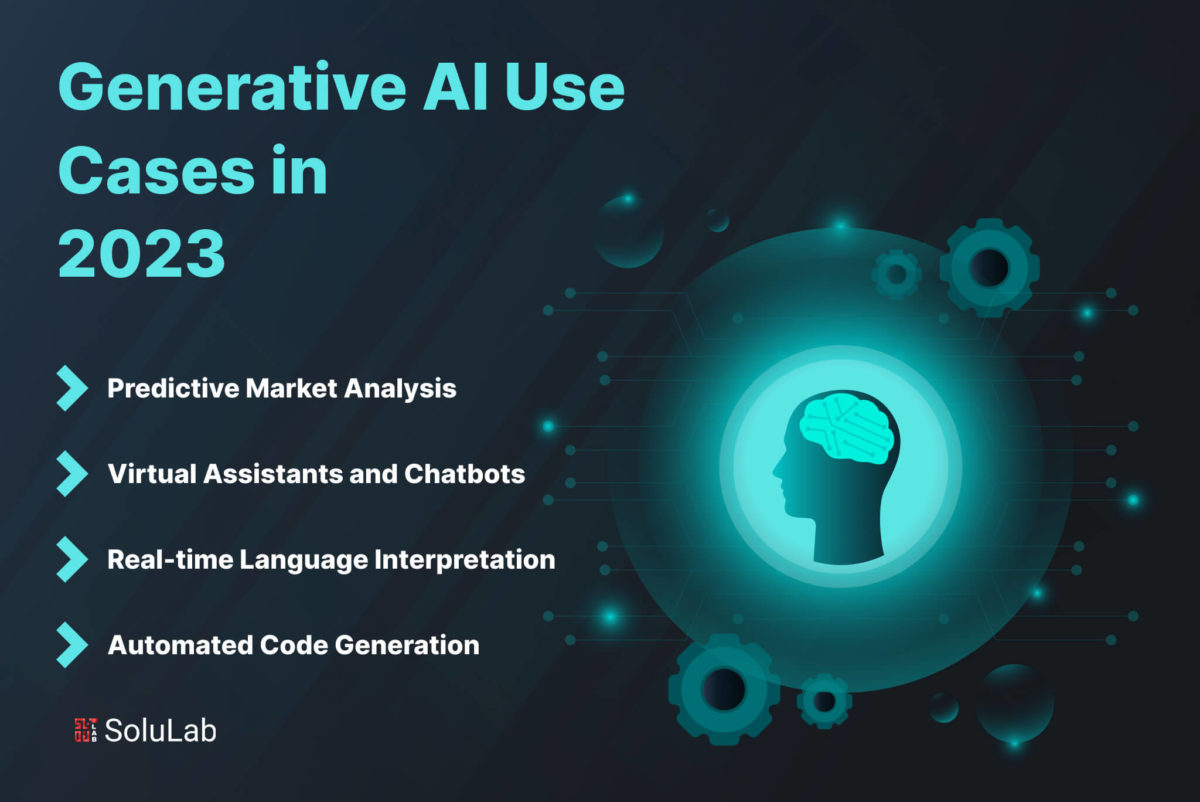 Generative AI Use Cases in 2023

Predictive Market Analysis

Virtual Assistants and Chatbots

Real-time Language Interpretation

Automated Code Generation

SoluLab